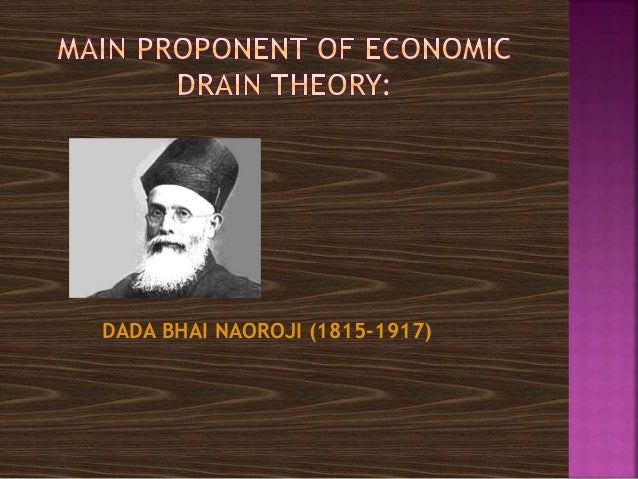 MAIN PROPONENT OF ECONOMIC DRAIN THEORY:

DADA BHAI NAOROJI (1815-1917)